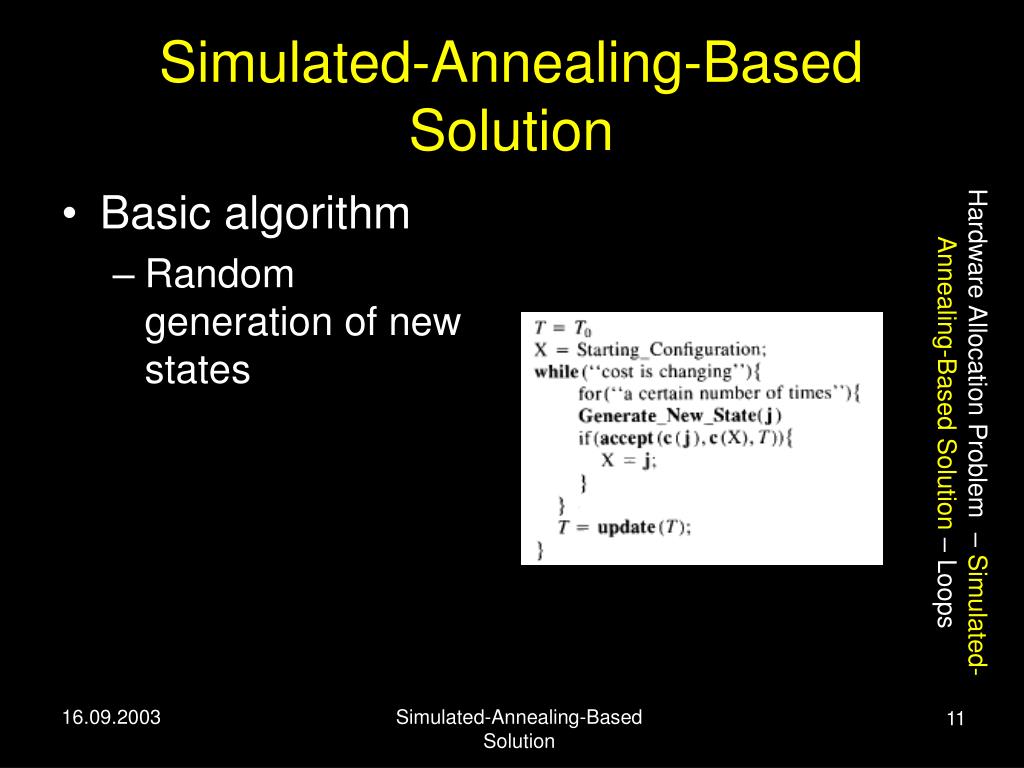 Simulated-Annealing-Based Solution

• Basic algorithm
– Random generation of new states

$T = T_0$
X = Starting_Configuration;
while(‘‘cost is changing’’){
for(‘‘a certain number of times’’){
Generate_New_State(j)
if(accept(c(j), c(X), $T$)){
X = j;
}
}
$T$ = update($T$);
}

Hardware Allocation Problem – Simulated-Annealing-Based Solution – Loops

16.09.2003

Simulated-Annealing-Based Solution

11